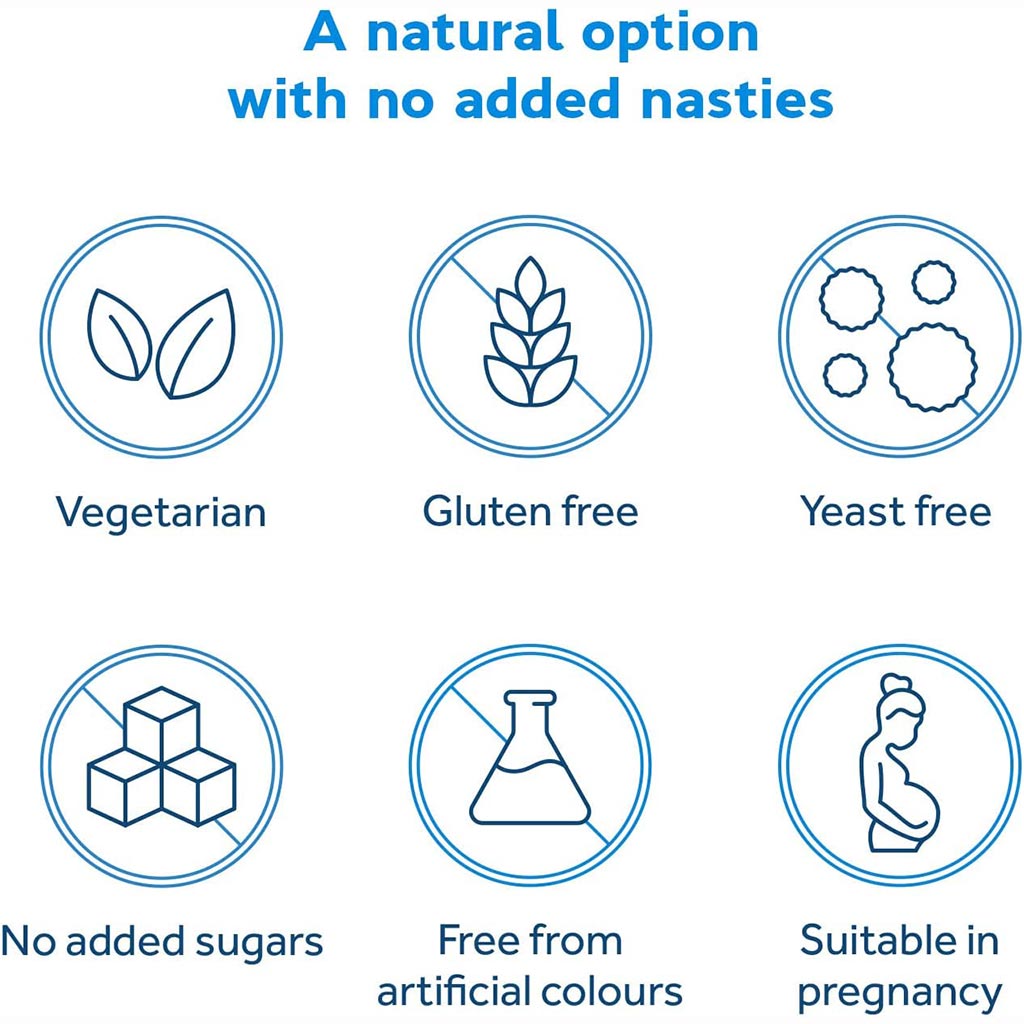 A natural option
with no added nasties

Vegetarian

Gluten free

Yeast free

No added sugars

Free from
artificial colours

Suitable in
pregnancy